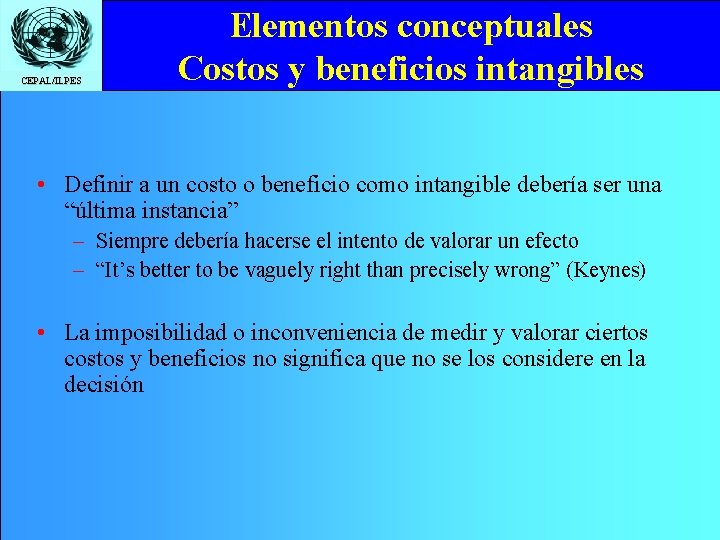 CEPAL/ILPES

Elementos conceptuales
Costos y beneficios intangibles

• Definir a un costo o beneficio como intangible debería ser una “última instancia”
– Siempre debería hacerse el intento de valorar un efecto
– “It’s better to be vaguely right than precisely wrong” (Keynes)

• La imposibilidad o inconveniencia de medir y valorar ciertos costos y beneficios no significa que no se los considere en la decisión